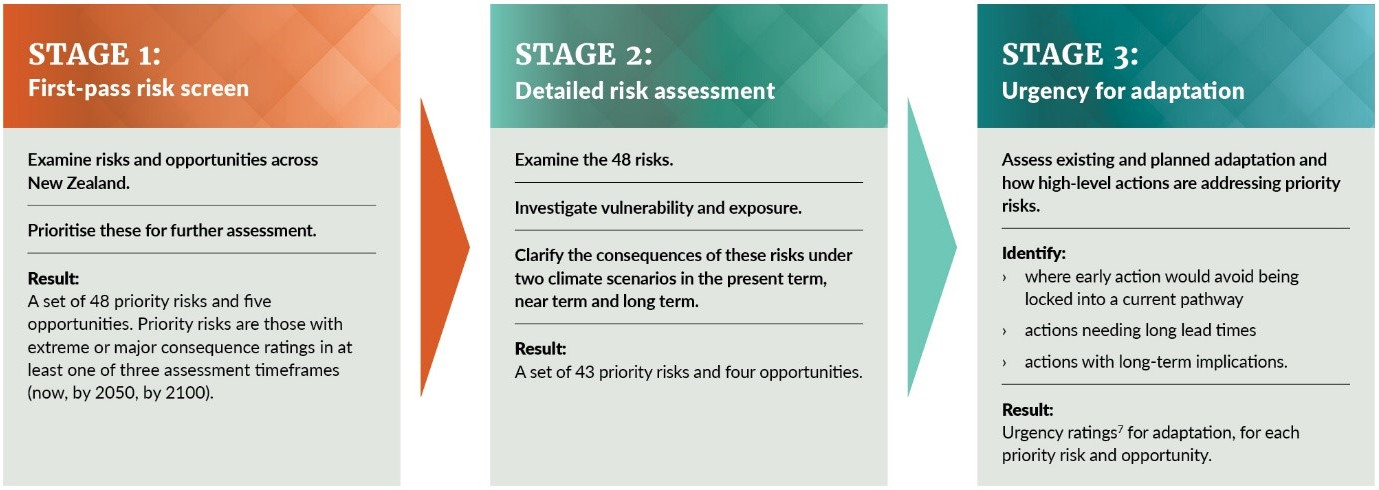 STAGE 1:
First-pass risk screen

Examine risks and opportunities across New Zealand.

Prioritise these for further assessment.

Result:
A set of 48 priority risks and five opportunities. Priority risks are those with extreme or major consequence ratings in at least one of three assessment timeframes (now, by 2050, by 2100).

STAGE 2:
Detailed risk assessment

Examine the 48 risks.

Investigate vulnerability and exposure.

Clarify the consequences of these risks under two climate scenarios in the present term, near term and long term.

Result:
A set of 43 priority risks and four opportunities.

STAGE 3:
Urgency for adaptation

Assess existing and planned adaptation and how high-level actions are addressing priority risks.

Identify:
› where early action would avoid being locked into a current pathway
› actions needing long lead times
› actions with long-term implications.

Result:
Urgency ratings$^7$ for adaptation, for each priority risk and opportunity.